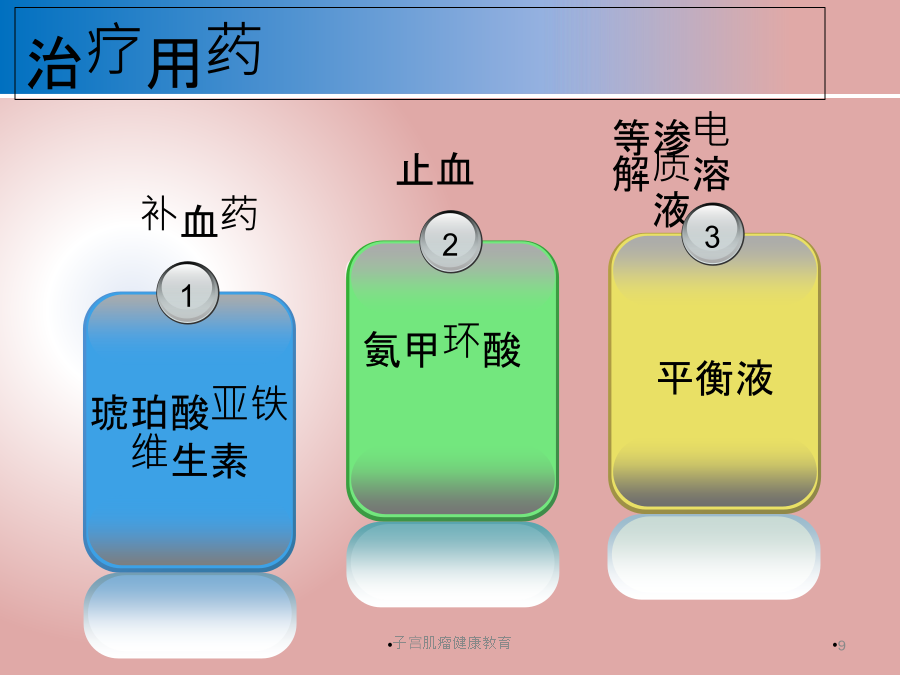 治疗用药

补血药

1

琥珀酸亚铁
维生素

止血

2

氨甲环酸

等渗电解质溶液

3

平衡液

•子宫肌瘤健康教育

•9